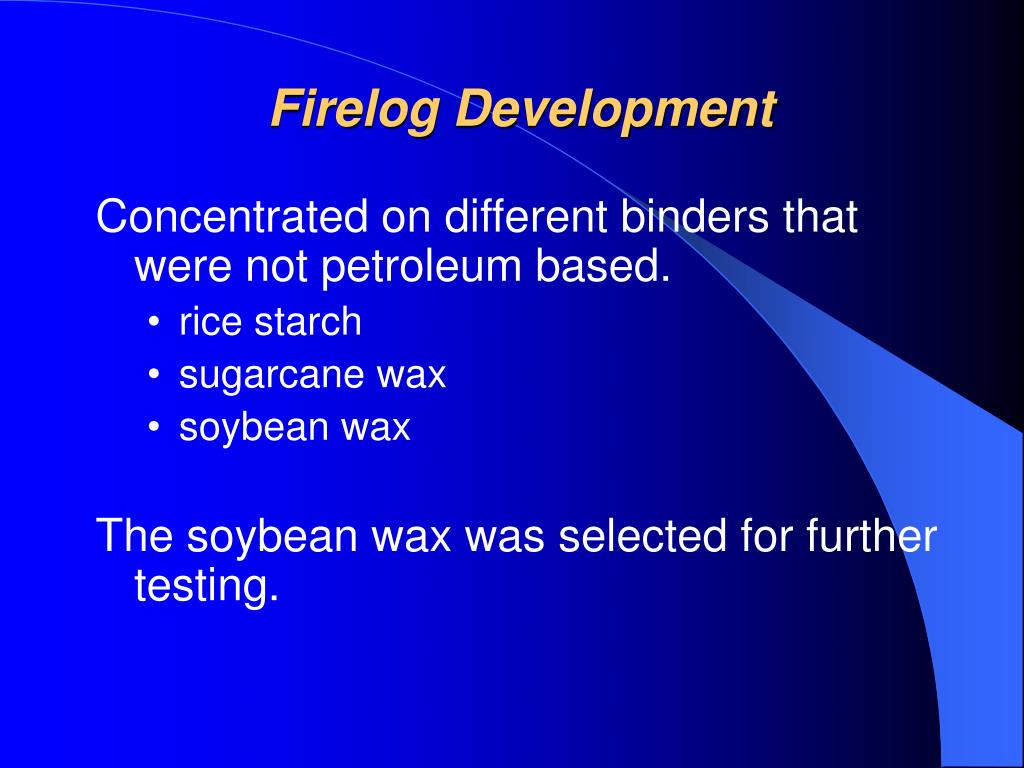 Firelog Development

Concentrated on different binders that were not petroleum based.
• rice starch
• sugarcane wax
• soybean wax

The soybean wax was selected for further testing.